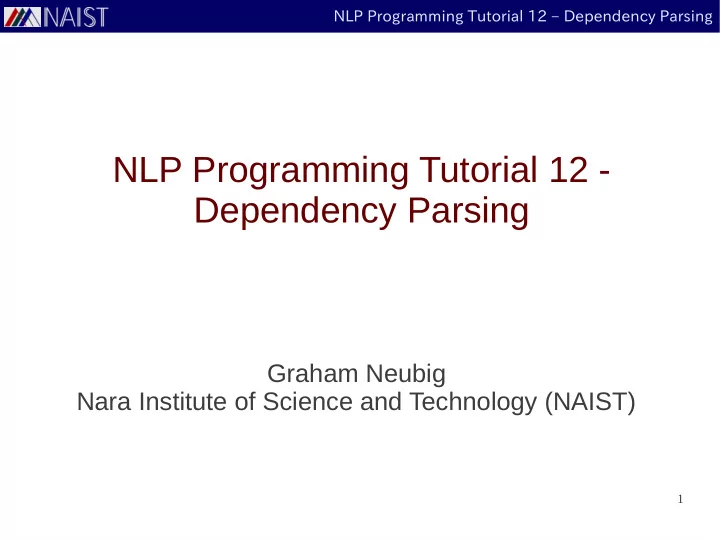 NAIST

NLP Programming Tutorial 12 – Dependency Parsing

NLP Programming Tutorial 12 - Dependency Parsing

Graham Neubig
Nara Institute of Science and Technology (NAIST)

1